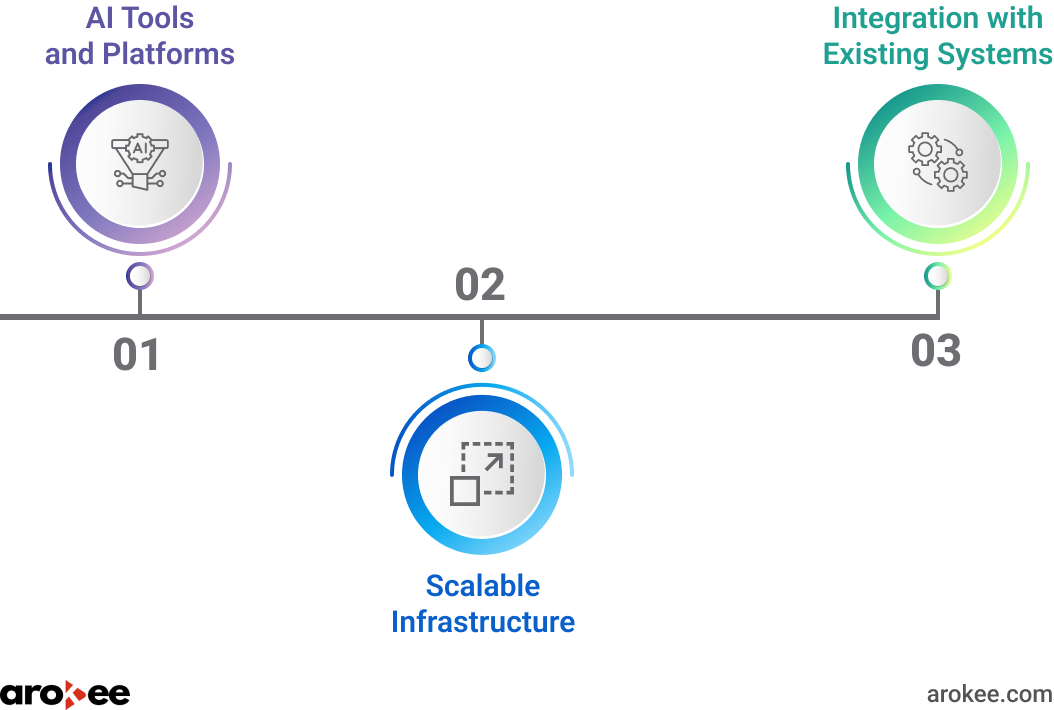 AI Tools and Platforms

AI

01

02

Scalable Infrastructure

Integration with Existing Systems

03

arokee

arokee.com